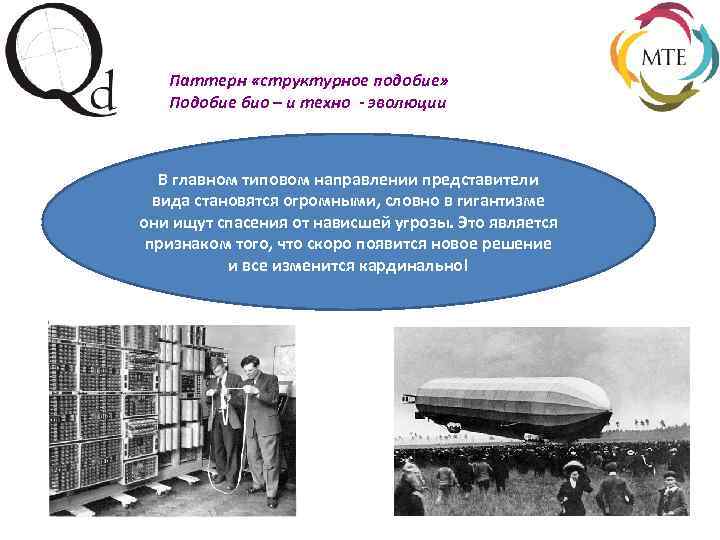 Qd

MTE

Паттерн «структурное подобие»
Подобие био – и техно - эволюции

В главном типовом направлении представители вида становятся огромными, словно в гигантизме они ищут спасения от нависшей угрозы. Это является признаком того, что скоро появится новое решение и все изменится кардинально!